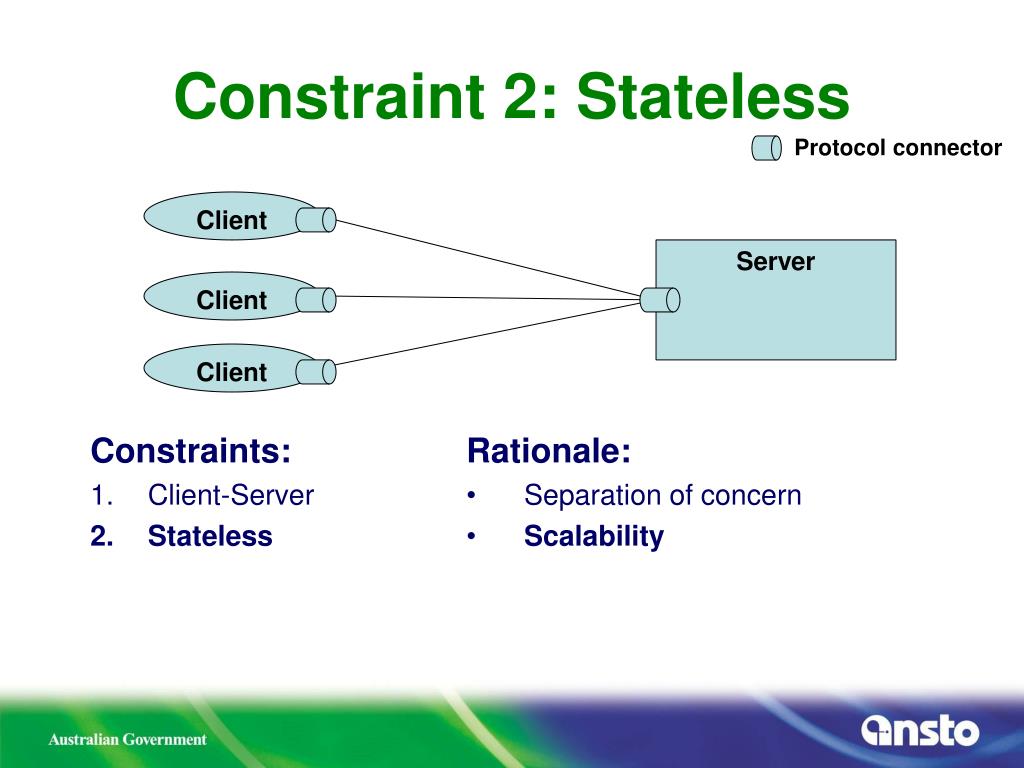 Constraint 2: Stateless

Protocol connector

Client
Client
Client

Server

Constraints:
1. Client-Server
2. Stateless

Rationale:
• Separation of concern
• Scalability

Australian Government

ansto